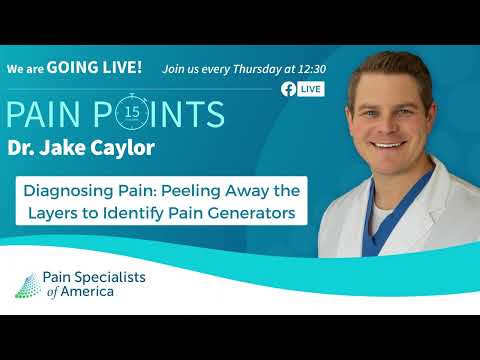 We are GOING LIVE!

Join us every Thursday at 12:30

LIVE

PAIN POINTS 15

Dr. Jake Caylor

Diagnosing Pain: Peeling Away the Layers to Identify Pain Generators

Pain Specialists of America